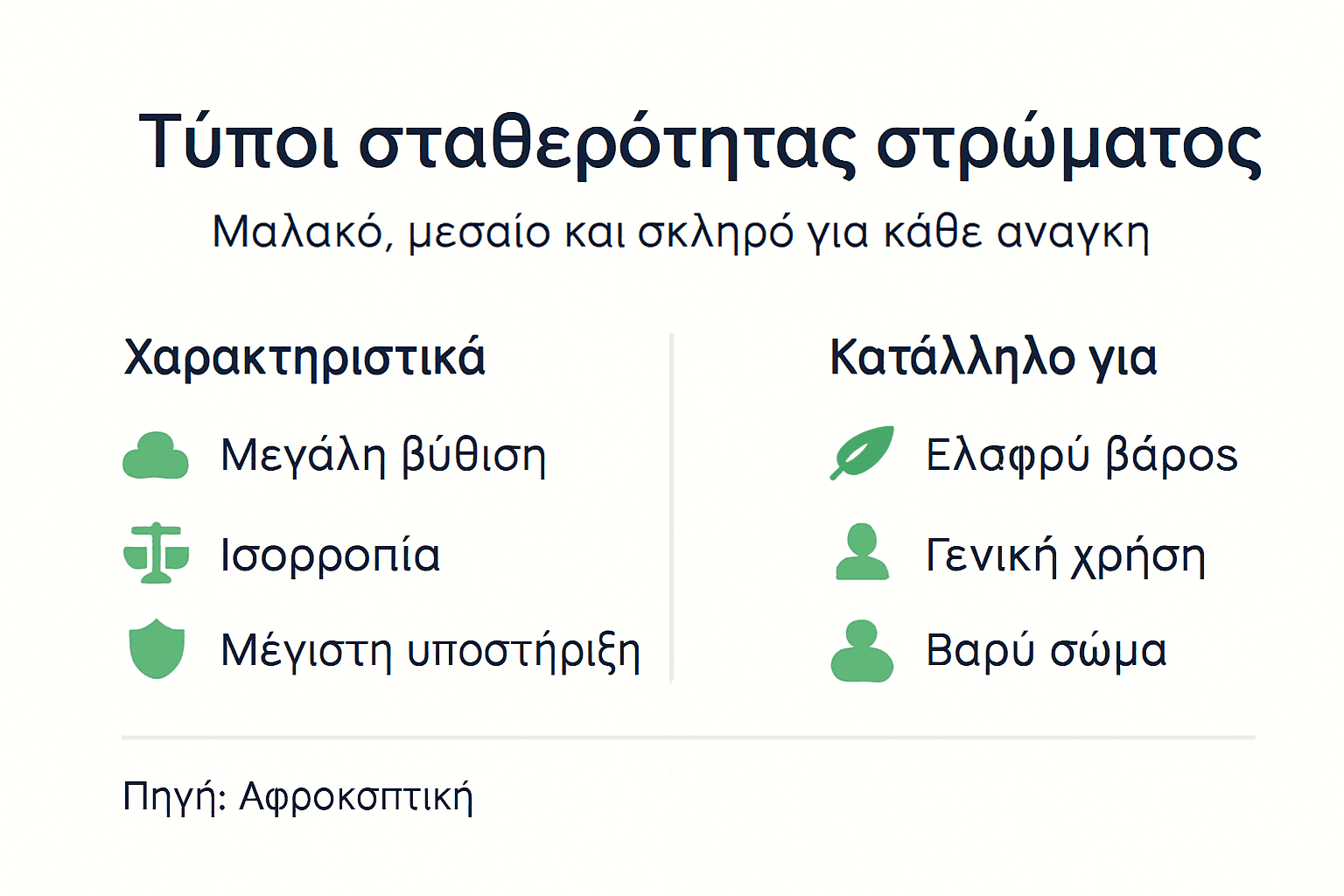 Τύποι σταθερότητας στρώματος

Μαλακό, μεσαίο και σκληρό για κάθε αναγκη

Χαρακτηριστικά

Μεγάλη βύθιση

Ισορροπία

Μέγιστη υποστήριξη

Κατάλληλο για

Ελαφρύ βάρος

Γενική χρήση

Βαρύ σώμα

Πηγή: Αφροκοπτική